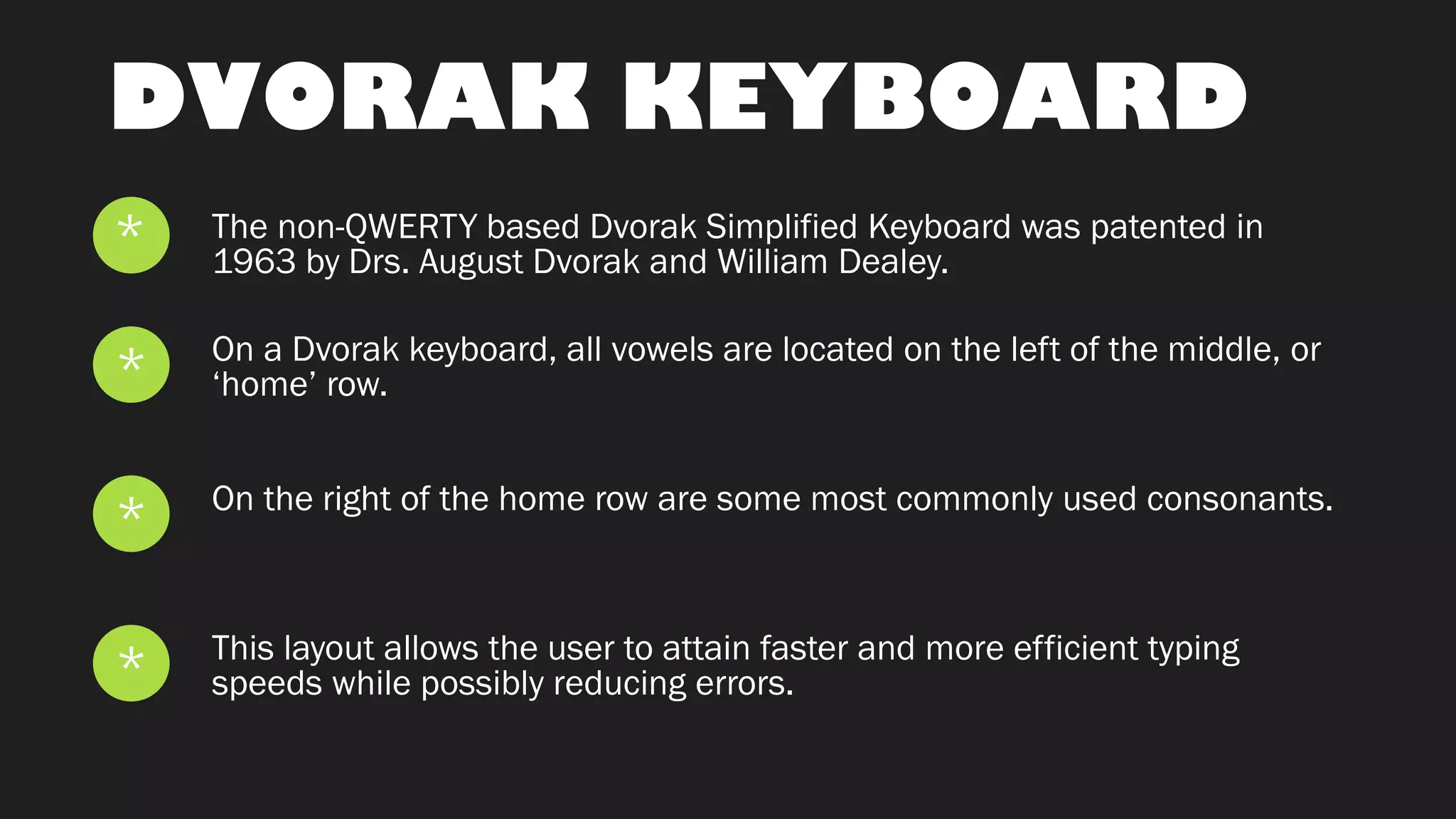 DVORAK KEYBOARD

* The non-QWERTY based Dvorak Simplified Keyboard was patented in 1963 by Drs. August Dvorak and William Dealey.

* On a Dvorak keyboard, all vowels are located on the left of the middle, or ‘home’ row.

* On the right of the home row are some most commonly used consonants.

* This layout allows the user to attain faster and more efficient typing speeds while possibly reducing errors.